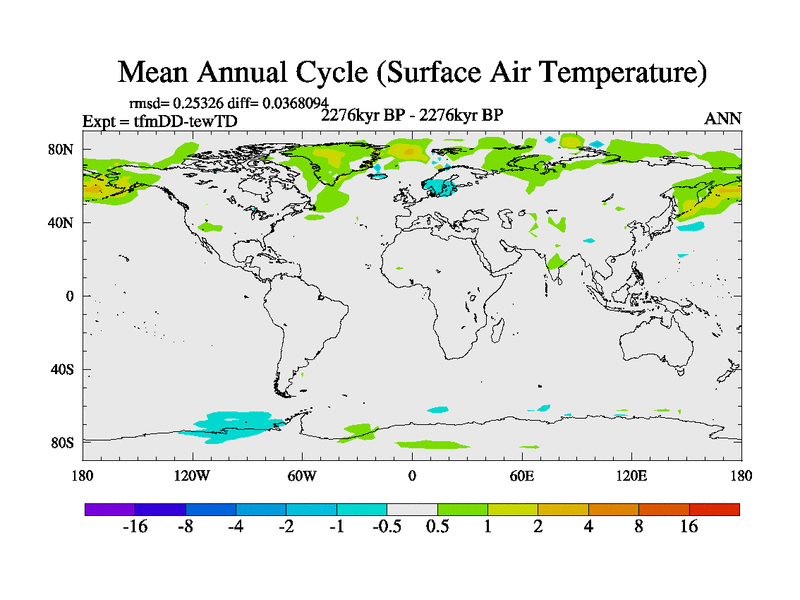 Mean Annual Cycle (Surface Air Temperature)

rmsd= 0.25326 diff= 0.0368094
Expt = tfmDD-tewTD

2276kyr BP - 2276kyr BP

ANN

80N
40N
0
40S
80S

180 120W 60W 0 60E 120E 180

-16 -8 -4 -2 -1 -0.5 0.5 1 2 4 8 16